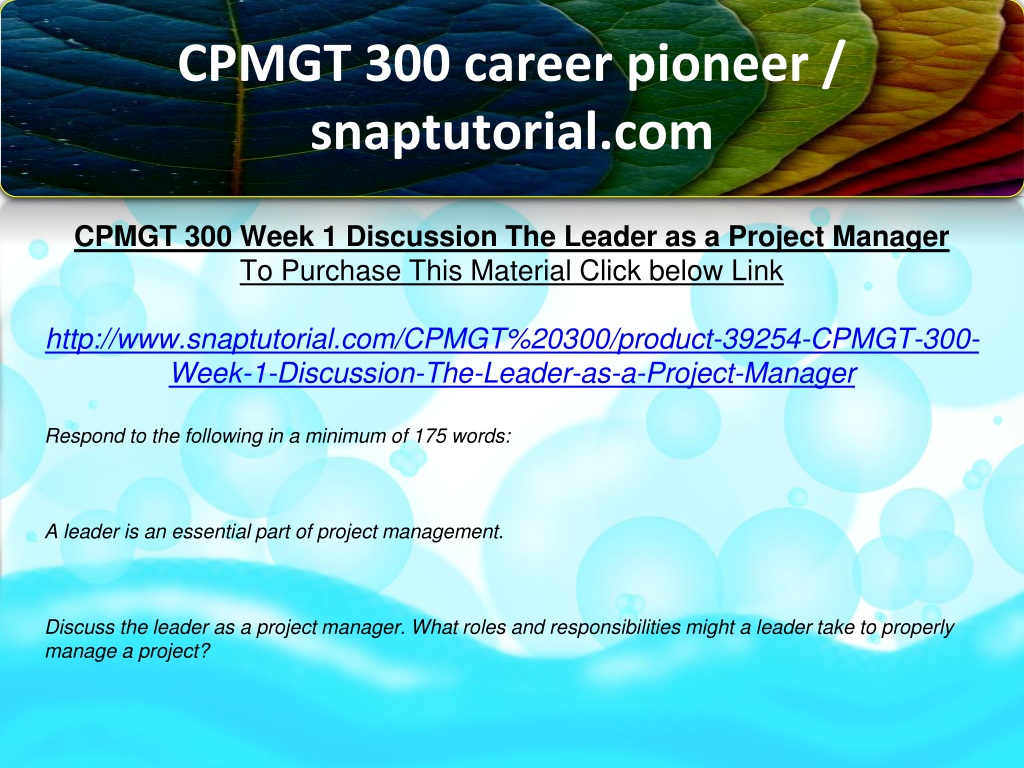 CPMGT 300 career pioneer / snaptutorial.com

CPMGT 300 Week 1 Discussion The Leader as a Project Manager
To Purchase This Material Click below Link

http://www.snaptutorial.com/CPMGT%20300/product-39254-CPMGT-300-Week-1-Discussion-The-Leader-as-a-Project-Manager

Respond to the following in a minimum of 175 words:

A leader is an essential part of project management.

Discuss the leader as a project manager. What roles and responsibilities might a leader take to properly manage a project?